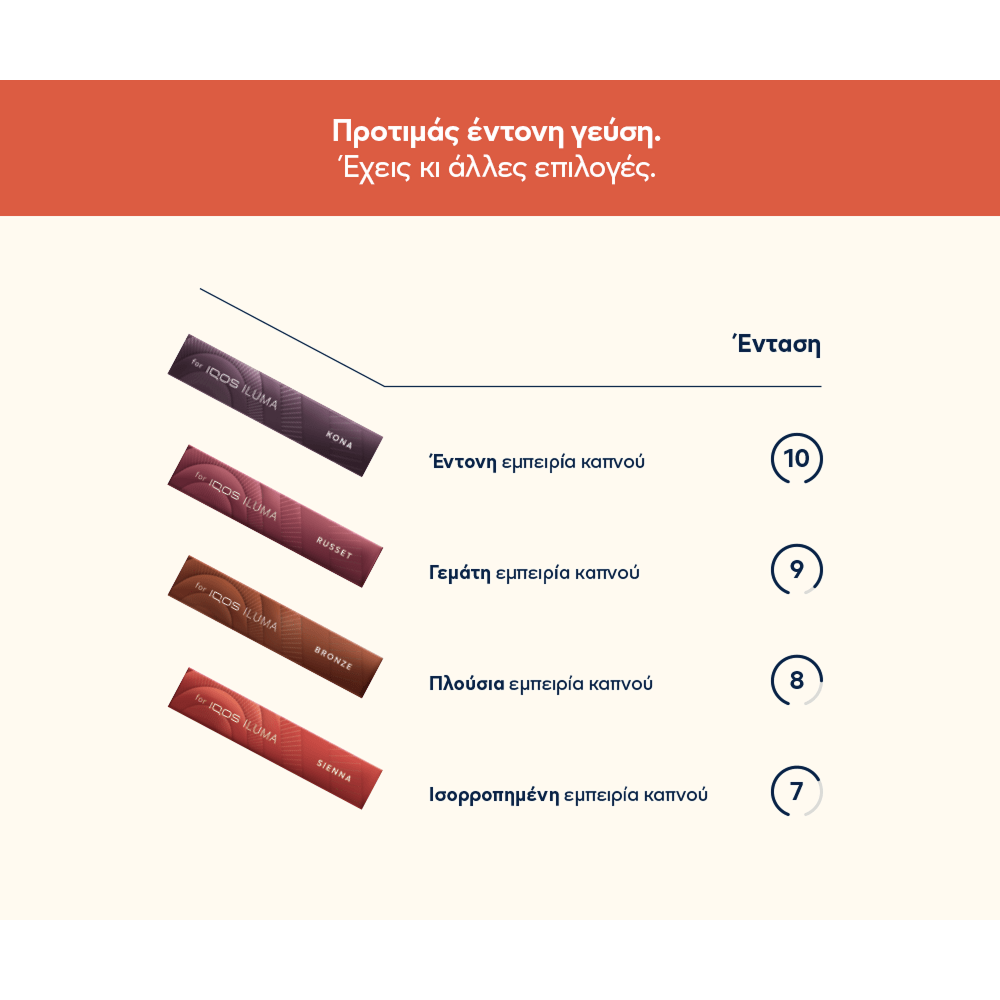 Προτιμάς έντονη γεύση.
Έχεις κι άλλες επιλογές.

Ένταση

for IQOS ILUMA
KONA

Έντονη εμπειρία καπνού

10

for IQOS ILUMA
RUSSET

Γεμάτη εμπειρία καπνού

9

for IQOS ILUMA
BRONZE

Πλούσια εμπειρία καπνού

8

for IQOS ILUMA
SIENNA

Ισορροπημένη εμπειρία καπνού

7